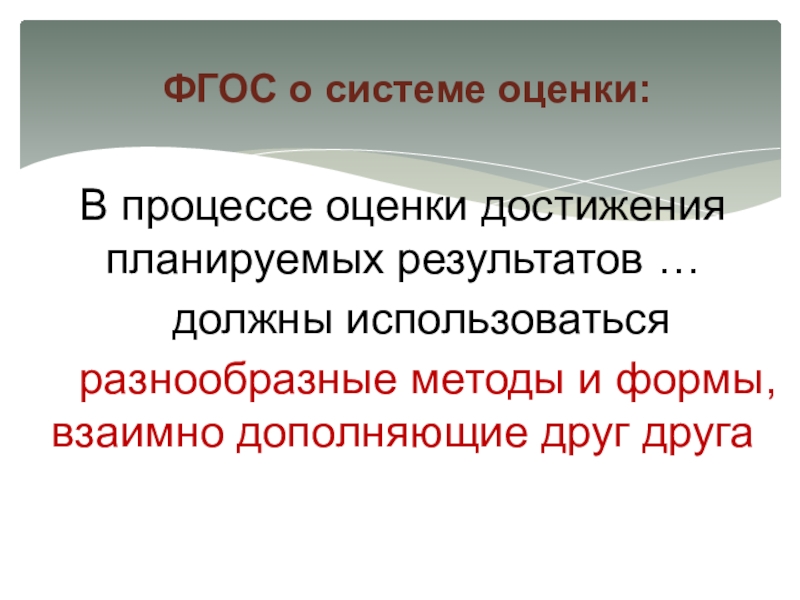 ФГОС о системе оценки:

В процессе оценки достижения планируемых результатов … должны использоваться разнообразные методы и формы, взаимно дополняющие друг друга